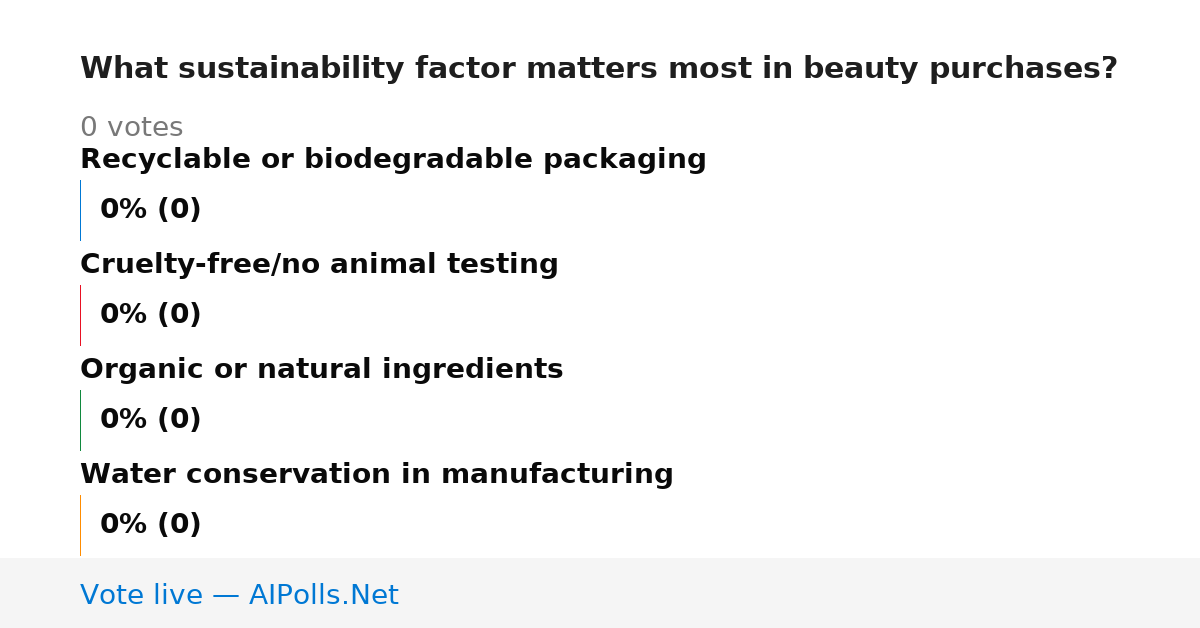 What sustainability factor matters most in beauty purchases?

0 votes

Recyclable or biodegradable packaging

0% (0)

Cruelty-free/no animal testing

0% (0)

Organic or natural ingredients

0% (0)

Water conservation in manufacturing

0% (0)

Vote live — AIPolls.Net